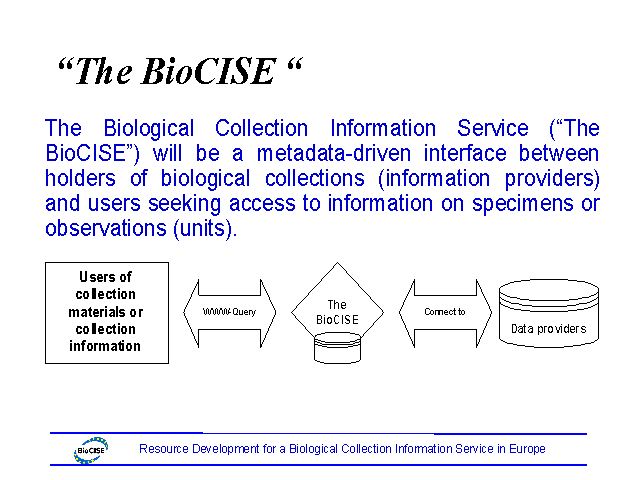 “The BioCISE “

The Biological Collection Information Service (“The BioCISE”) will be a metadata-driven interface between holders of biological collections (information providers) and users seeking access to information on specimens or observations (units).

Users of collection materials or collection information

WWW-Query

The BioCISE

Connect to

Data providers

BioCISE

Resource Development for a Biological Collection Information Service in Europe